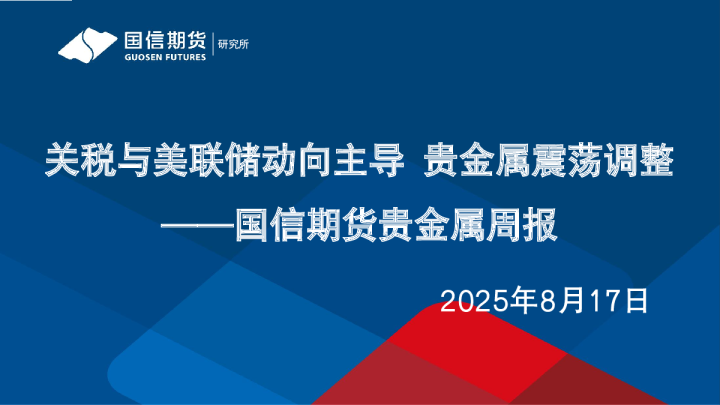 国信期货
GUOSEN FUTURES
研究所

关税与美联储动向主导 贵金属震荡调整
——国信期货贵金属周报

2025年8月17日